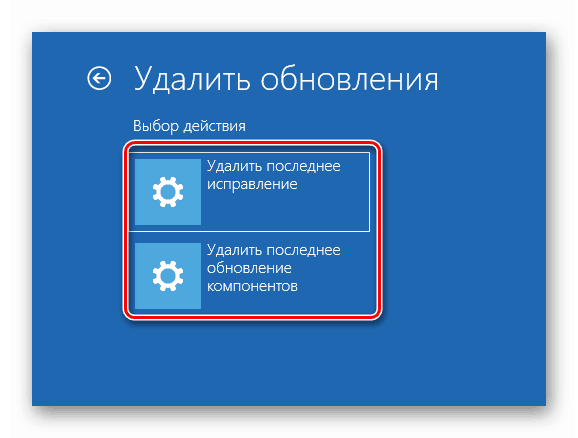 Удалить обновления

Выбор действия

Удалить последнее исправление

Удалить последнее обновление компонентов